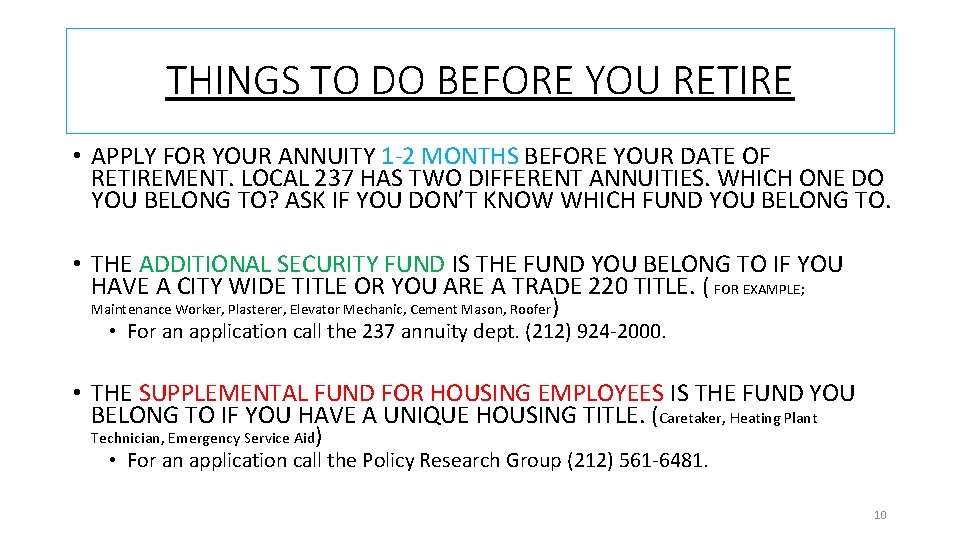 THINGS TO DO BEFORE YOU RETIRE

• APPLY FOR YOUR ANNUITY 1-2 MONTHS BEFORE YOUR DATE OF RETIREMENT. LOCAL 237 HAS TWO DIFFERENT ANNUITIES. WHICH ONE DO YOU BELONG TO? ASK IF YOU DON'T KNOW WHICH FUND YOU BELONG TO.

• THE ADDITIONAL SECURITY FUND IS THE FUND YOU BELONG TO IF YOU HAVE A CITY WIDE TITLE OR YOU ARE A TRADE 220 TITLE. ( FOR EXAMPLE; Maintenance Worker, Plasterer, Elevator Mechanic, Cement Mason, Roofer)
• For an application call the 237 annuity dept. (212) 924-2000.

• THE SUPPLEMENTAL FUND FOR HOUSING EMPLOYEES IS THE FUND YOU BELONG TO IF YOU HAVE A UNIQUE HOUSING TITLE. (Caretaker, Heating Plant Technician, Emergency Service Aid)
• For an application call the Policy Research Group (212) 561-6481.

10